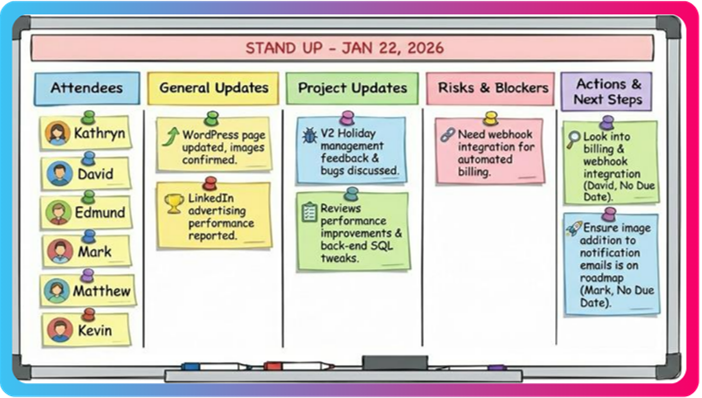 STAND UP - JAN 22, 2026

Attendees

Kathryn

David

Edmund

Mark

Matthew

Kevin

General Updates

WordPress page updated, images confirmed.

LinkedIn advertising performance reported.

Project Updates

V2 Holiday management feedback & bugs discussed.

Reviews performance improvements & back-end SQL tweaks.

Risks & Blockers

Need webhook integration for automated billing.

Actions & Next Steps

Look into billing & webhook integration (David, No Due Date).

Ensure image addition to notification emails is on roadmap (Mark, No Due Date).